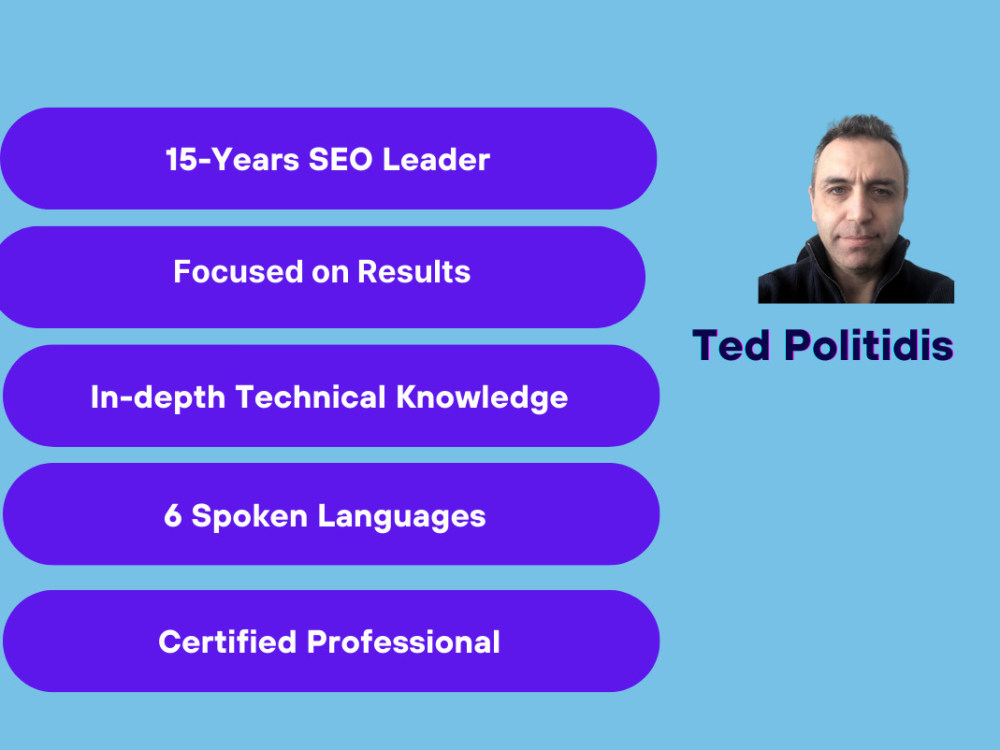 15-Years SEO Leader

Focused on Results

In-depth Technical Knowledge

6 Spoken Languages

Certified Professional

Ted Politidis